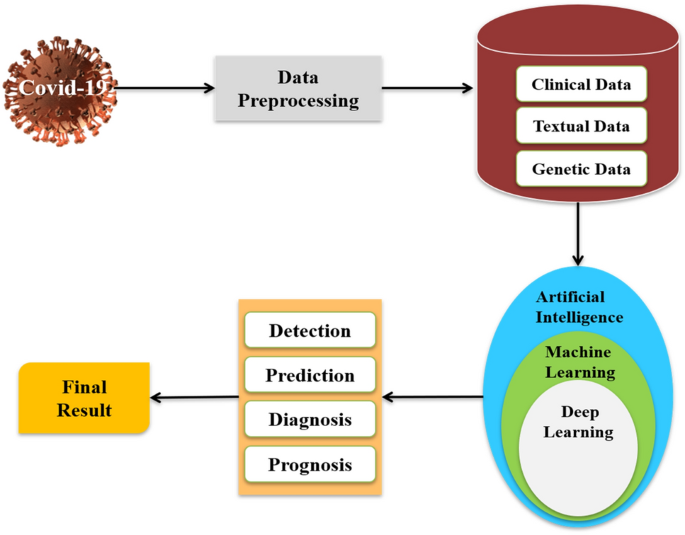 Covid-19

Data Preprocessing

Clinical Data

Textual Data

Genetic Data

Artificial Intelligence

Machine Learning

Deep Learning

Detection

Prediction

Diagnosis

Prognosis

Final Result